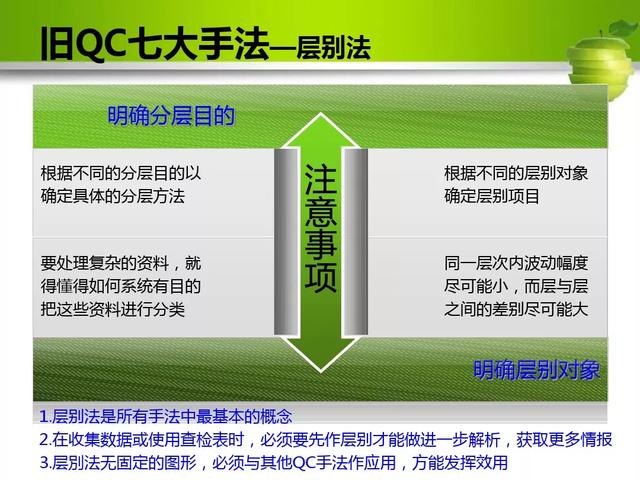 旧QC七大手法—层别法

明确分层目的

根据不同的分层目的以确定具体的分层方法

要处理复杂的资料，就得懂得如何系统有目的把这些资料进行分类

注意事项

根据不同的层别对象确定层别项目

同一层次内波动幅度尽可能小，而层与层之间的差别尽可能大

明确层别对象

1.层别法是所有手法中最基本的概念
2.在收集数据或使用查检表时，必须要先作层别才能做进一步解析，获取更多情报
3.层别法无固定的图形，必须与其他QC手法作应用，方能发挥效用